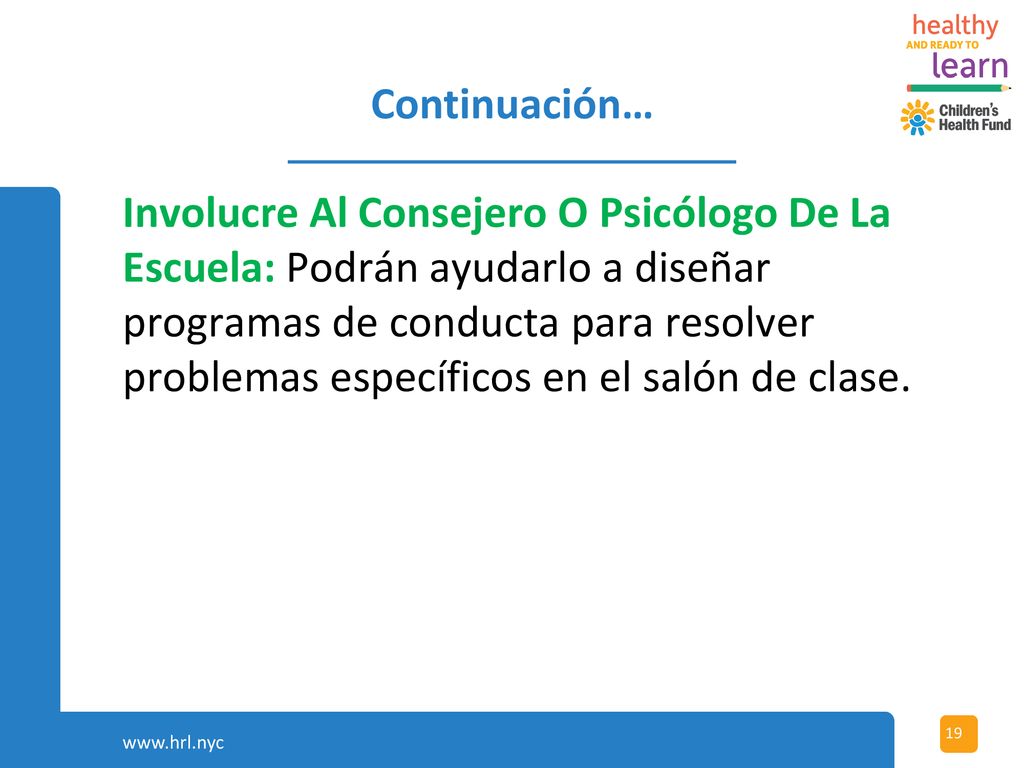 healthy
AND READY TO
learn

Children's
Health Fund

Continuación…

Involucre Al Consejero O Psicólogo De La Escuela: Podrán ayudarlo a diseñar programas de conducta para resolver problemas específicos en el salón de clase.

www.hrl.nyc

19